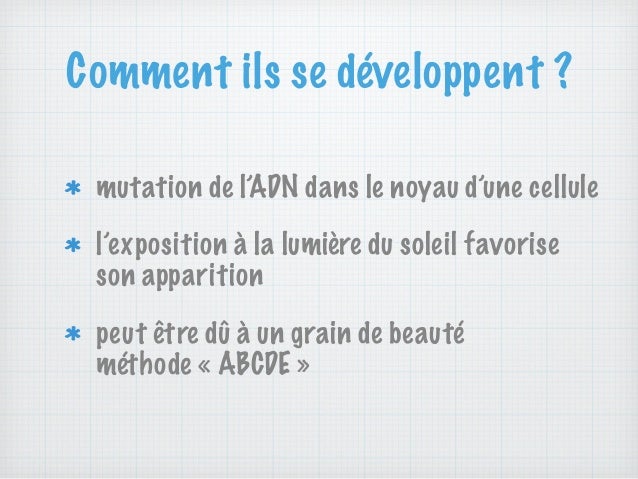 Comment ils se développent ?

* mutation de l'ADN dans le noyau d'une cellule

* l'exposition à la lumière du soleil favorise son apparition

* peut être dû à un grain de beauté
méthode « ABCDE »